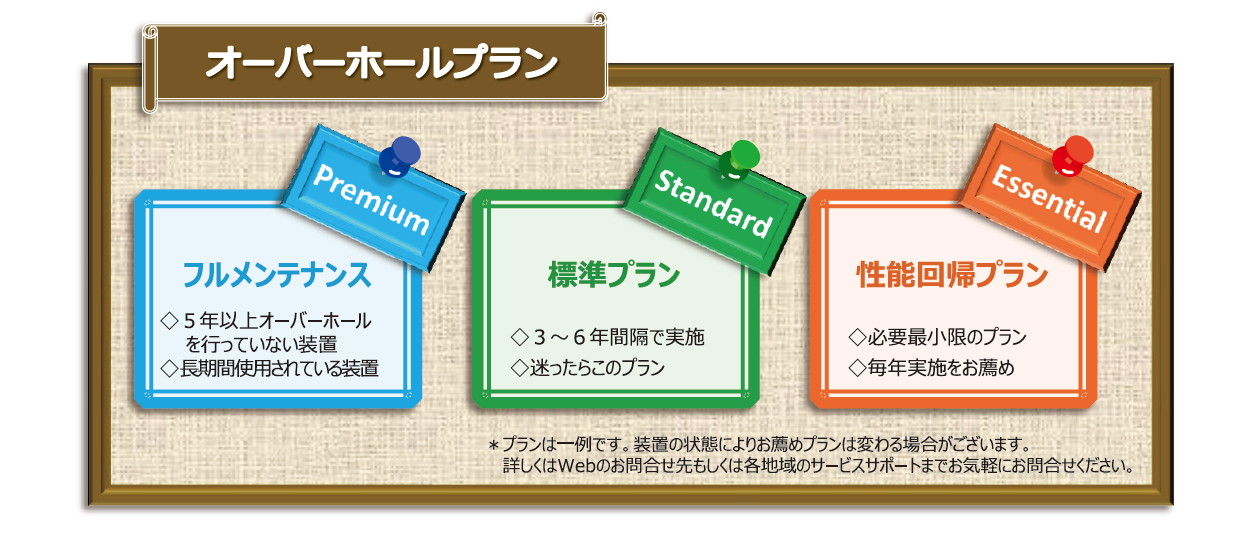 オーバーホールプラン

Premium

フルメンテナンス

◇５年以上オーバーホールを行っていない装置
◇長期間使用されている装置

Standard

標準プラン

◇３～６年間隔で実施
◇迷ったらこのプラン

Essential

性能回帰プラン

◇必要最小限のプラン
◇毎年実施をお薦め

＊プランは一例です。装置の状態によりお薦めプランは変わる場合がございます。
詳しくはWebのお問合せ先もしくは各地域のサービスサポートまでお気軽にお問合せください。